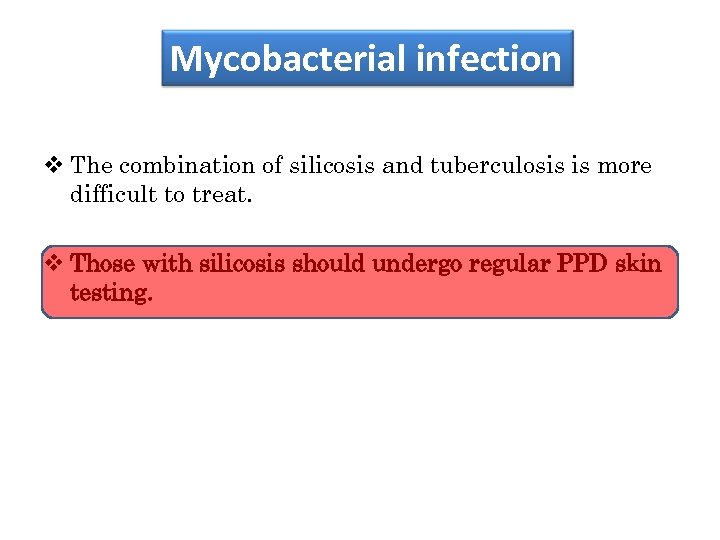 Mycobacterial infection

❖ The combination of silicosis and tuberculosis is more difficult to treat.

❖ Those with silicosis should undergo regular PPD skin testing.